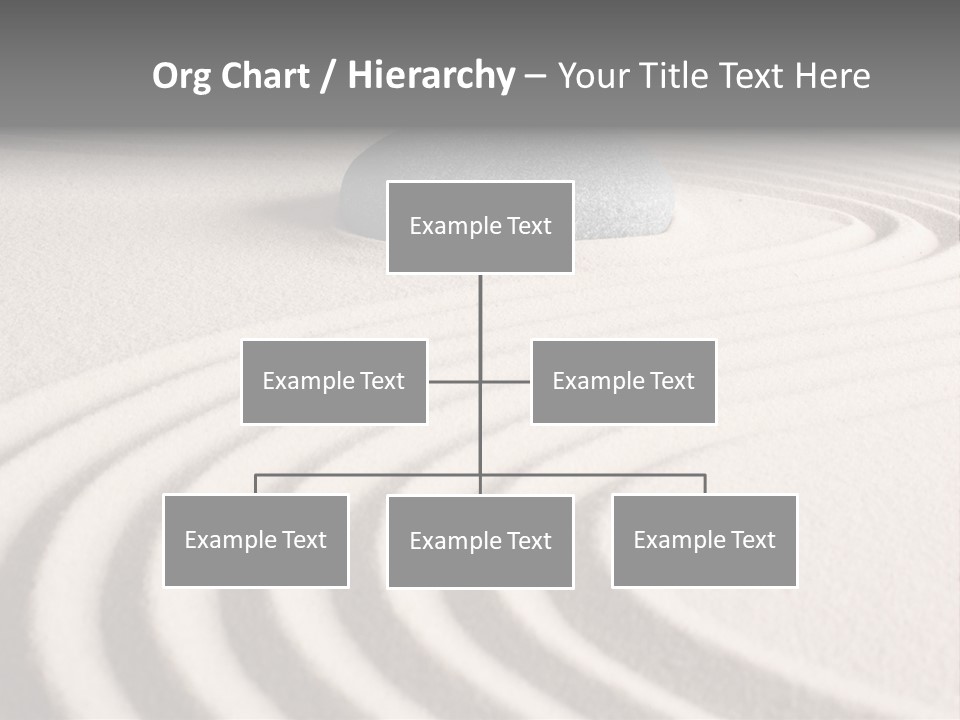 Org Chart / Hierarchy – Your Title Text Here

Example Text

Example Text

Example Text

Example Text

Example Text

Example Text